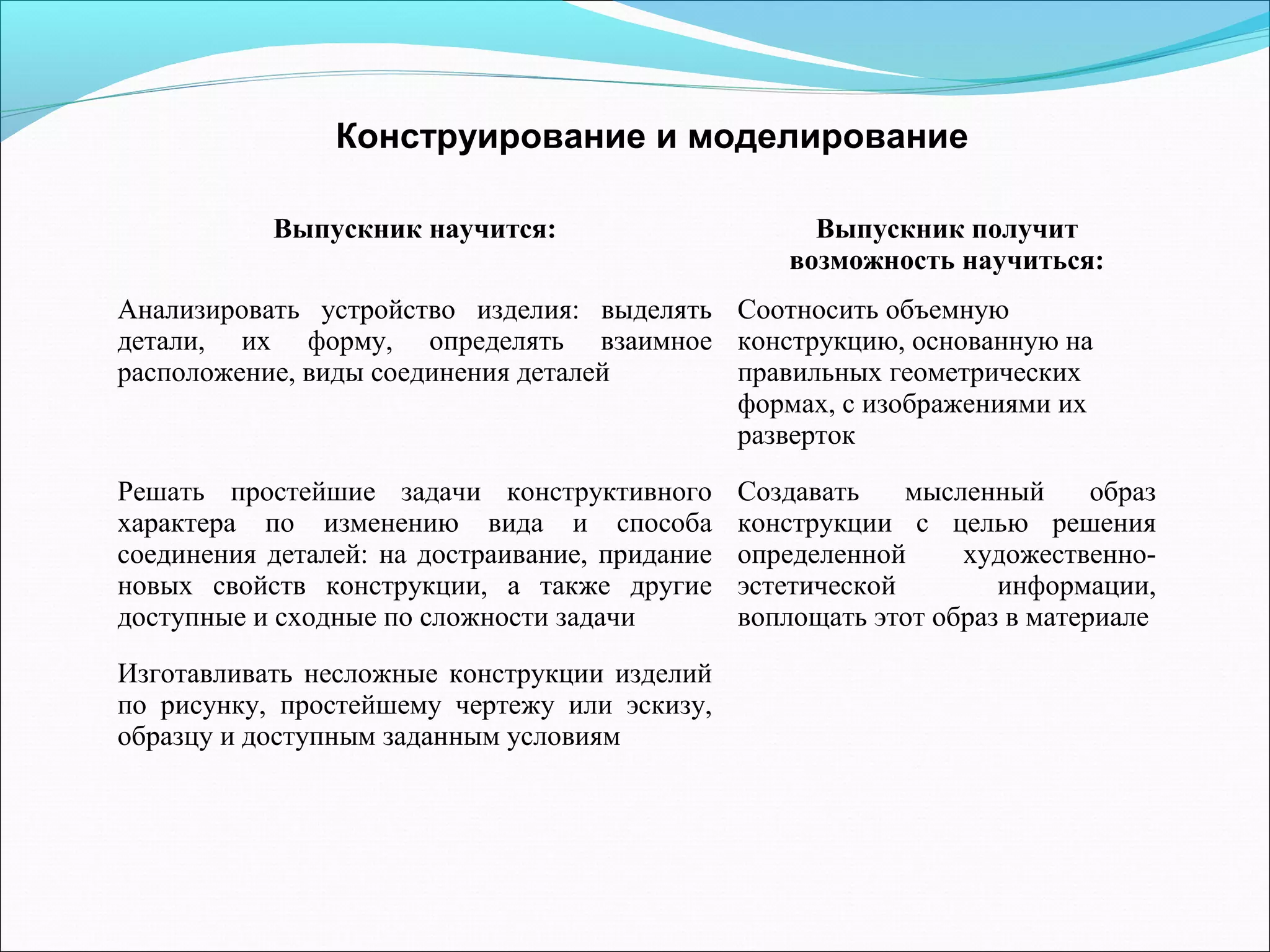 Конструирование и моделирование

| Выпускник научится: | Выпускник получит возможность научиться: |
|---|---|
| Анализировать устройство изделия: выделять детали, их форму, определять взаимное расположение, виды соединения деталей | Соотносить объемную конструкцию, основанную на правильных геометрических формах, с изображениями их разверток |
| Решать простейшие задачи конструктивного характера по изменению вида и способа соединения деталей: на достраивание, придание новых свойств конструкции, а также другие доступные и сходные по сложности задачи | Создавать мысленный образ конструкции с целью решения определенной художественно-эстетической информации, воплощать этот образ в материале |
| Изготавливать несложные конструкции изделий по рисунку, простейшему чертежу или эскизу, образцу и доступным заданным условиям | |